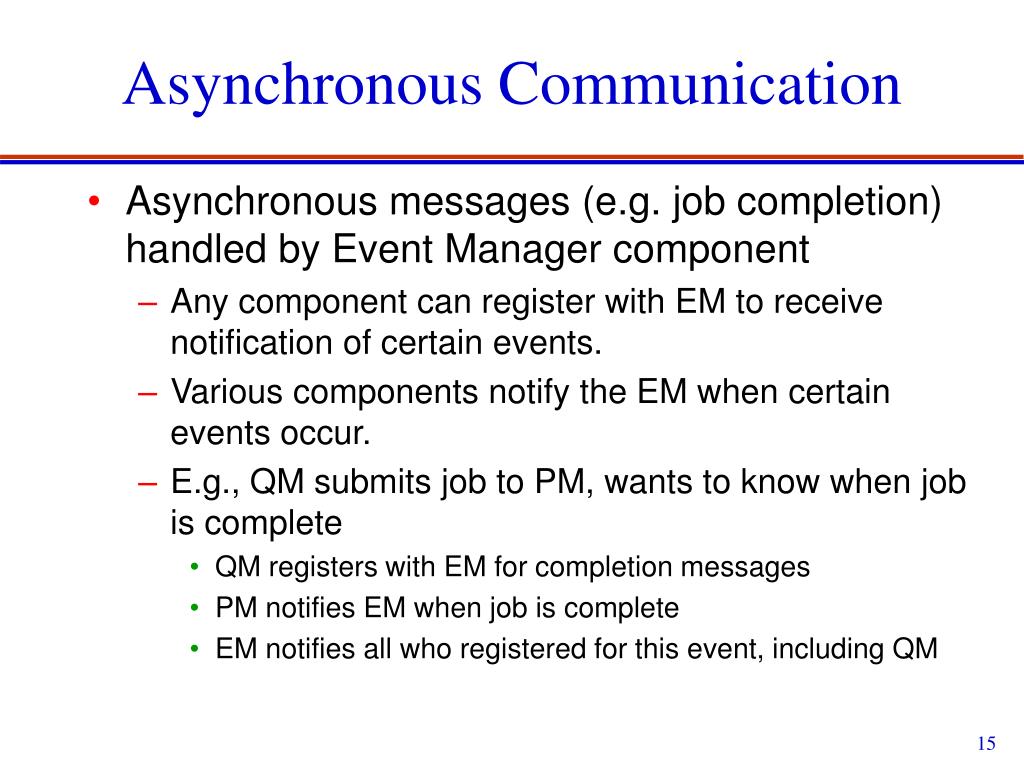 Asynchronous Communication

• Asynchronous messages (e.g. job completion) handled by Event Manager component

– Any component can register with EM to receive notification of certain events.

– Various components notify the EM when certain events occur.

– E.g., QM submits job to PM, wants to know when job is complete

• QM registers with EM for completion messages

• PM notifies EM when job is complete

• EM notifies all who registered for this event, including QM

15